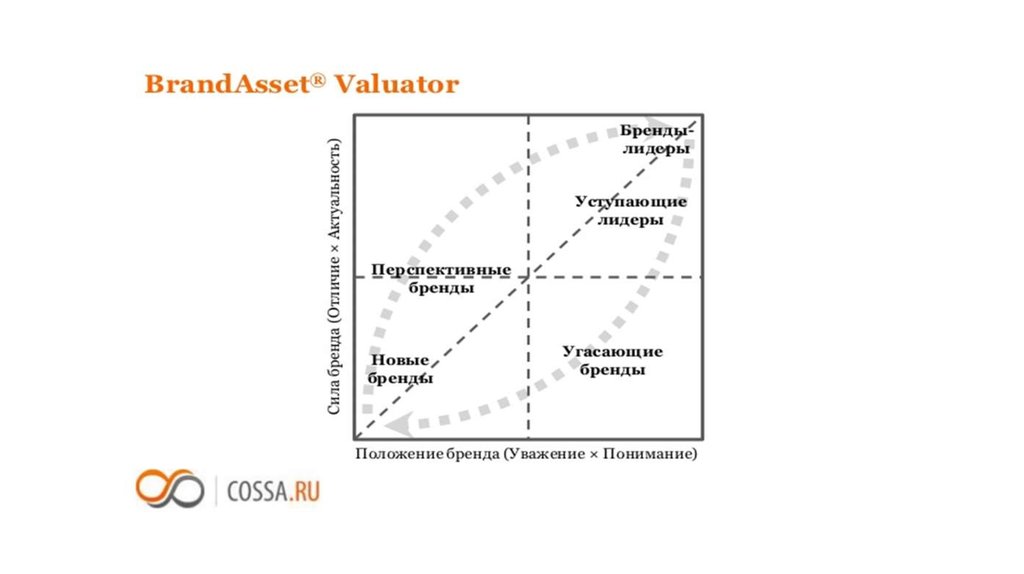 BrandAsset® Valuator

Сила бренда (Отличие × Актуальность)

Бренды-лидеры

Уступающие лидеры

Перспективные бренды

Новые бренды

Угасающие бренды

Положение бренда (Уважение × Понимание)

COSSA.RU